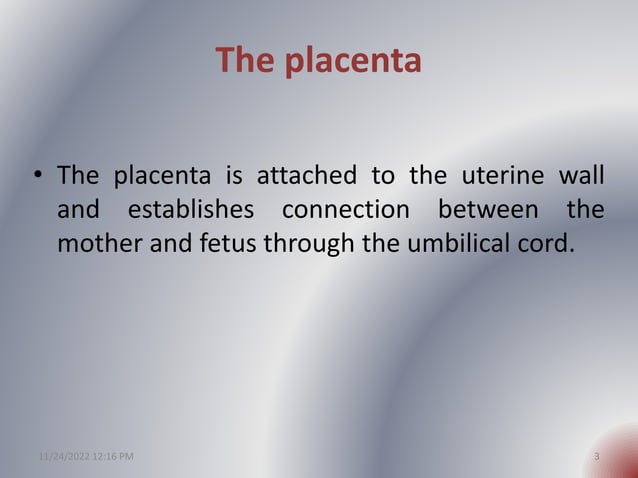 The placenta

• The placenta is attached to the uterine wall and establishes connection between the mother and fetus through the umbilical cord.

11/24/2022 12:16 PM

3